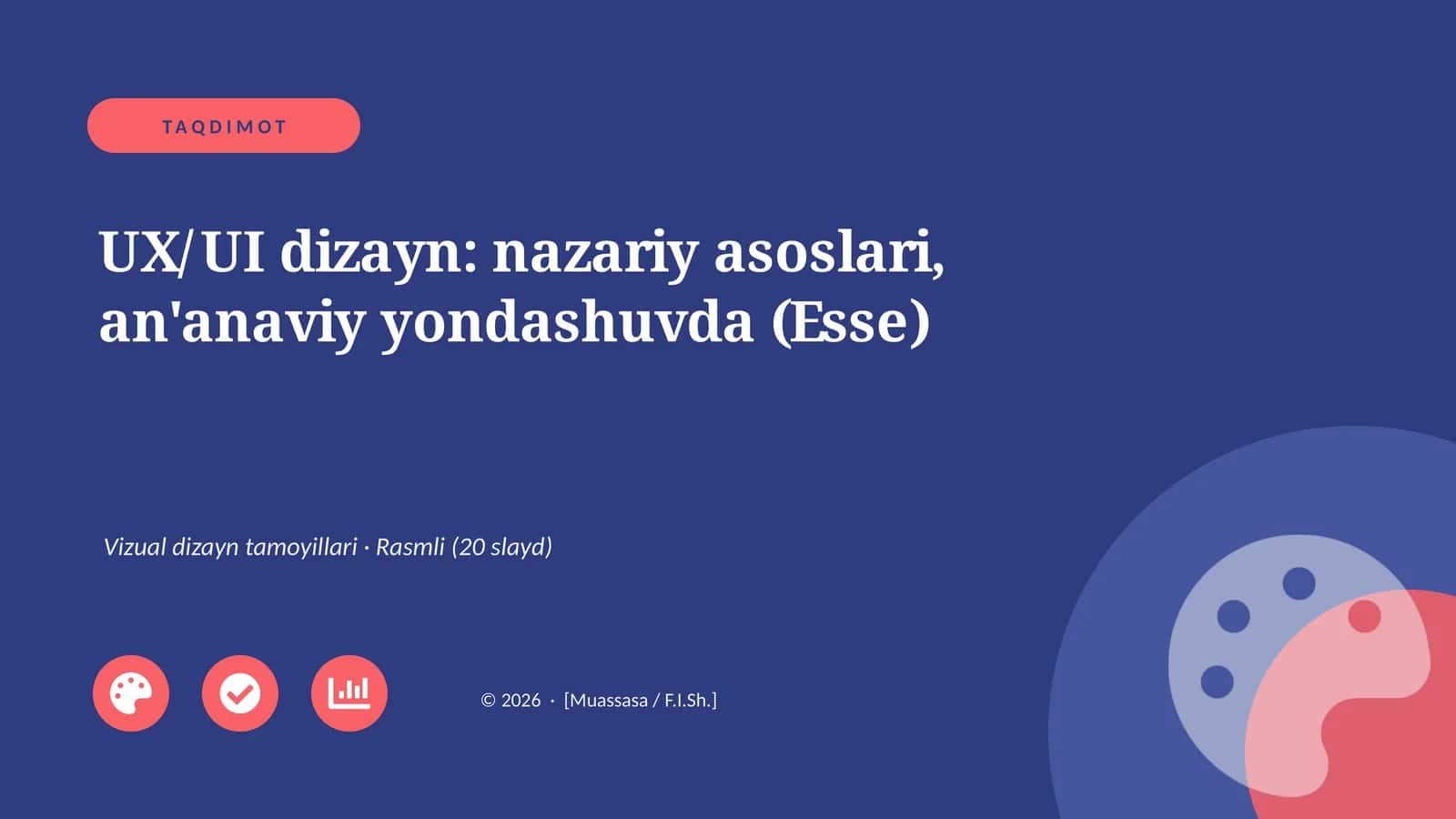 TAQDIMOT

UX/UI dizayn: nazariy asoslari, an'anaviy yondashuvda (Esse)

Vizual dizayn tamoyillari · Rasmli (20 slayd)

© 2026 · [Muassasa / F.I.Sh.]